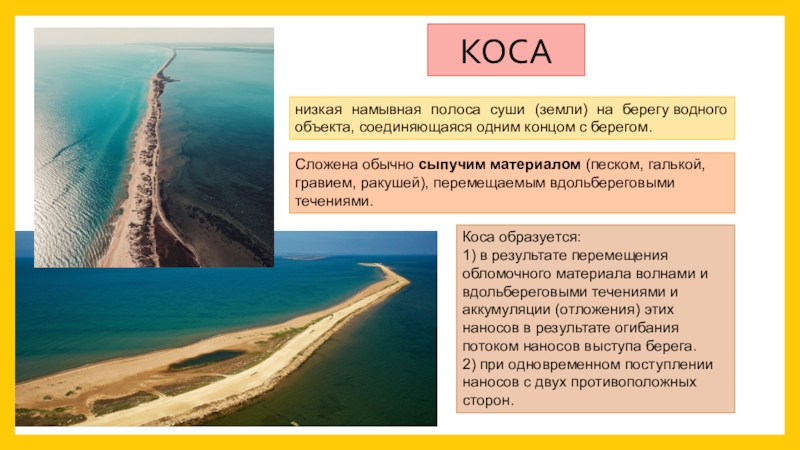 КОСА

низкая намывная полоса суши (земли) на берегу водного объекта, соединяющаяся одним концом с берегом.

Сложена обычно сыпучим материалом (песком, галькой, гравием, ракушей), перемещаемым вдольбереговыми течениями.

Коса образуется:
1) в результате перемещения обломочного материала волнами и вдольбереговыми течениями и аккумуляции (отложения) этих наносов в результате огибания потоком наносов выступа берега.
2) при одновременном поступлении наносов с двух противоположных сторон.